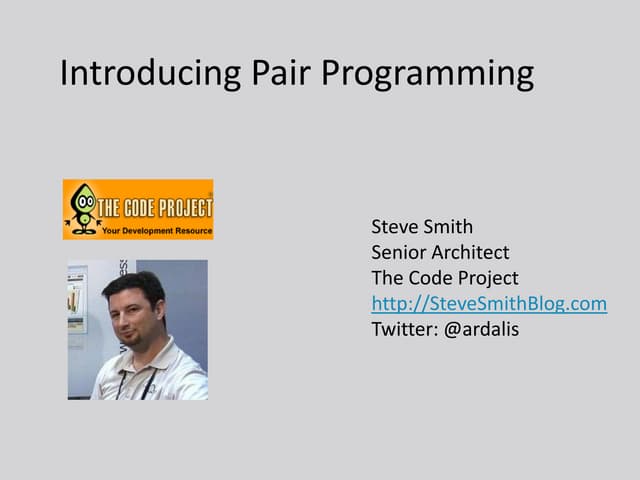 Introducing Pair Programming

THE CODE PROJECT
Your Development Resource

Steve Smith
Senior Architect
The Code Project
http://SteveSmithBlog.com
Twitter: @ardalis